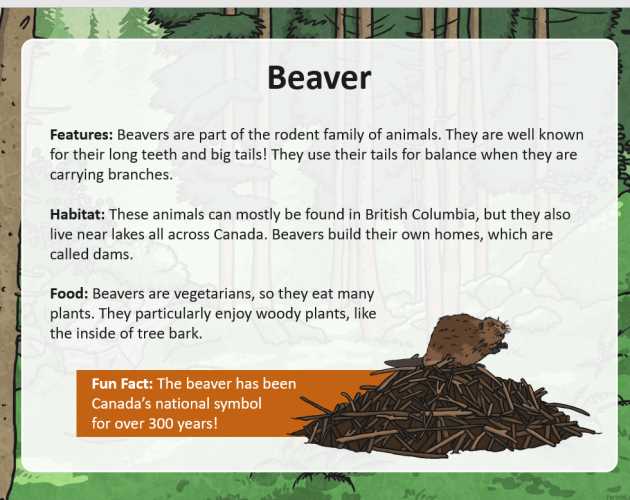 Beaver

Features: Beavers are part of the rodent family of animals. They are well known for their long teeth and big tails! They use their tails for balance when they are carrying branches.

Habitat: These animals can mostly be found in British Columbia, but they also live near lakes all across Canada. Beavers build their own homes, which are called dams.

Food: Beavers are vegetarians, so they eat many plants. They particularly enjoy woody plants, like the inside of tree bark.

Fun Fact: The beaver has been Canada's national symbol for over 300 years!